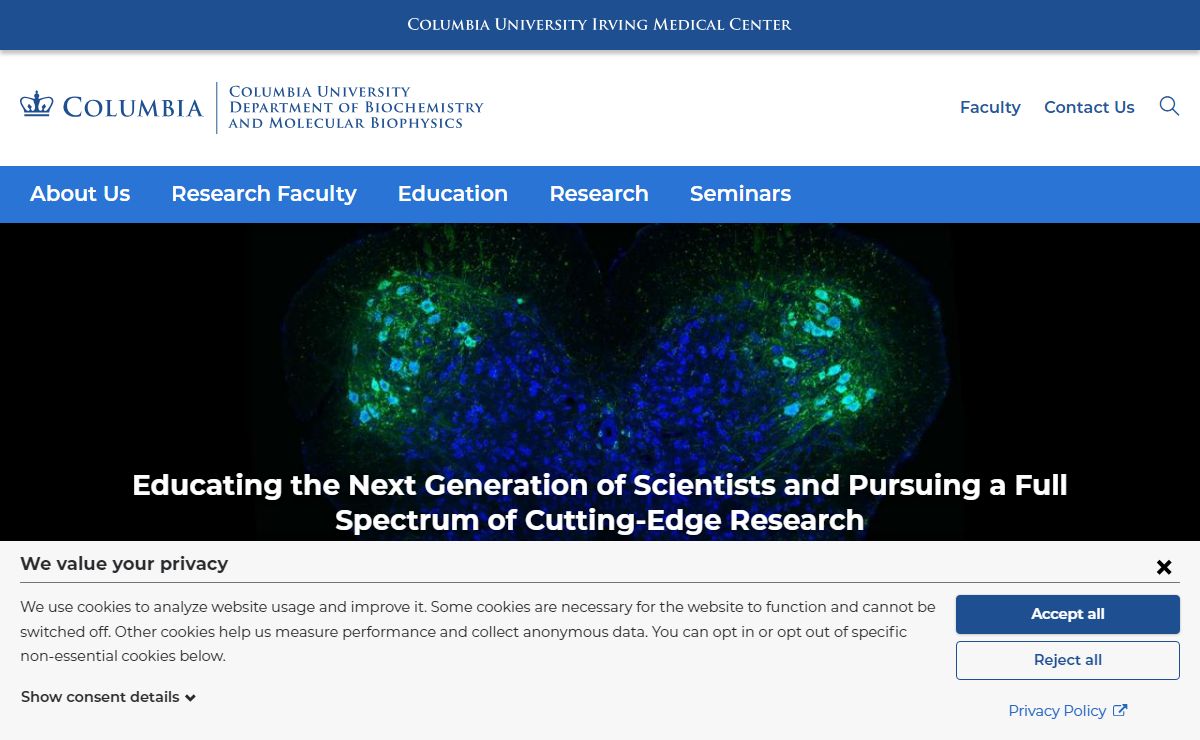 COLUMBIA UNIVERSITY IRVING MEDICAL CENTER

COLUMBIA

COLUMBIA UNIVERSITY
DEPARTMENT OF BIOCHEMISTRY
AND MOLECULAR BIOPHYSICS

Faculty Contact Us

About Us Research Faculty Education Research Seminars

Educating the Next Generation of Scientists and Pursuing a Full Spectrum of Cutting-Edge Research

We value your privacy

We use cookies to analyze website usage and improve it. Some cookies are necessary for the website to function and cannot be switched off. Other cookies help us measure performance and collect anonymous data. You can opt in or opt out of specific non-essential cookies below.

Show consent details

Accept all

Reject all

Privacy Policy